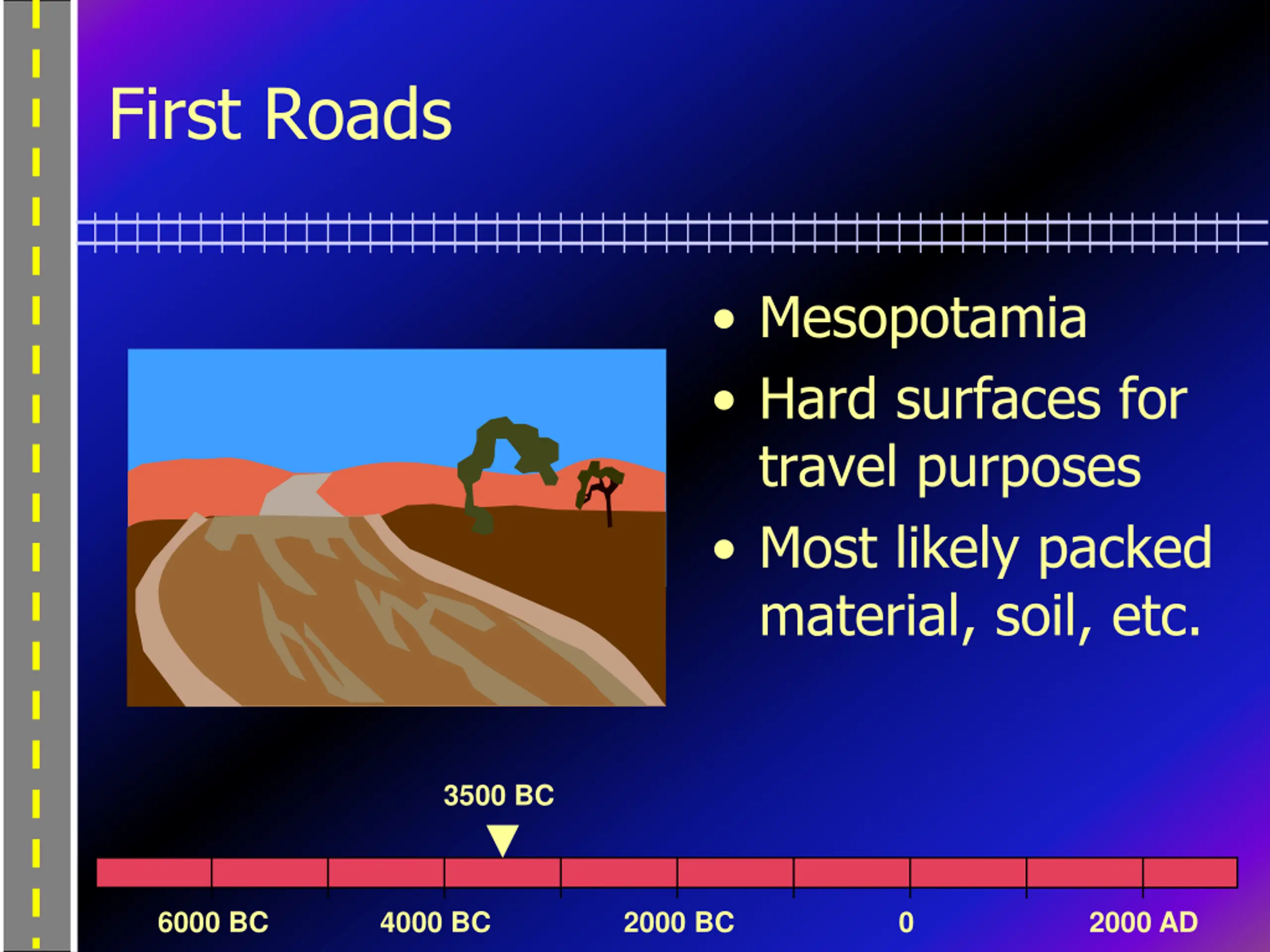 First Roads

• Mesopotamia
• Hard surfaces for travel purposes
• Most likely packed material, soil, etc.

3500 BC

6000 BC
4000 BC
2000 BC
0
2000 AD